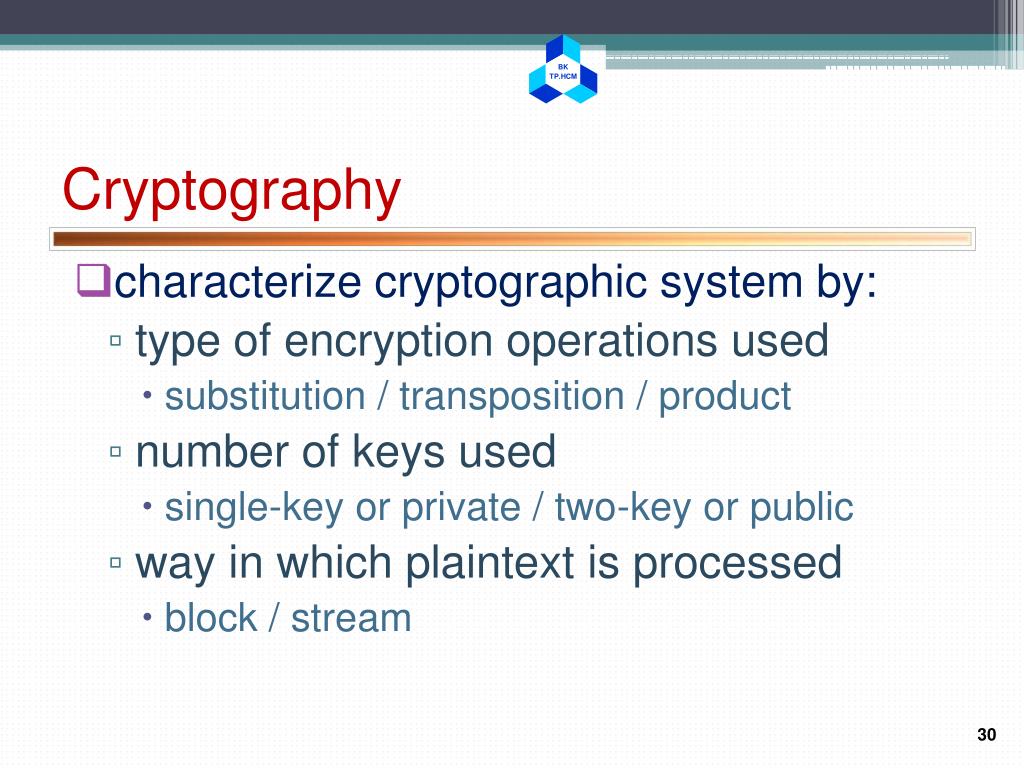 BK
TP.HCM

Cryptography

❑characterize cryptographic system by:
▫ type of encryption operations used
• substitution / transposition / product
▫ number of keys used
• single-key or private / two-key or public
▫ way in which plaintext is processed
• block / stream

30